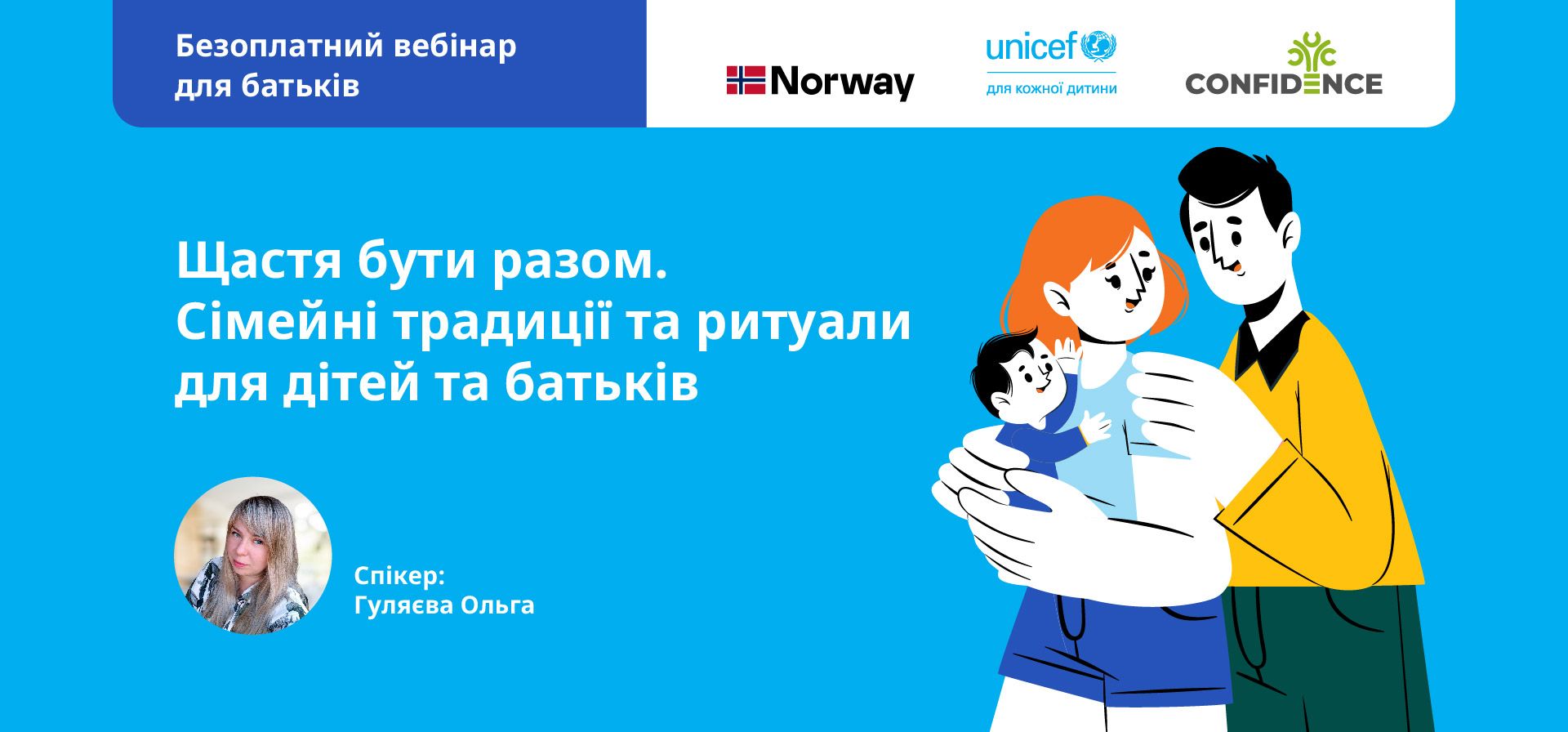 Безоплатний вебінар для батьків

Norway

unicef
для кожної дитини

CONFIDENCE

Щастя бути разом.
Сімейні традиції та ритуали для дітей та батьків

Спікер:
Гуляєва Ольга